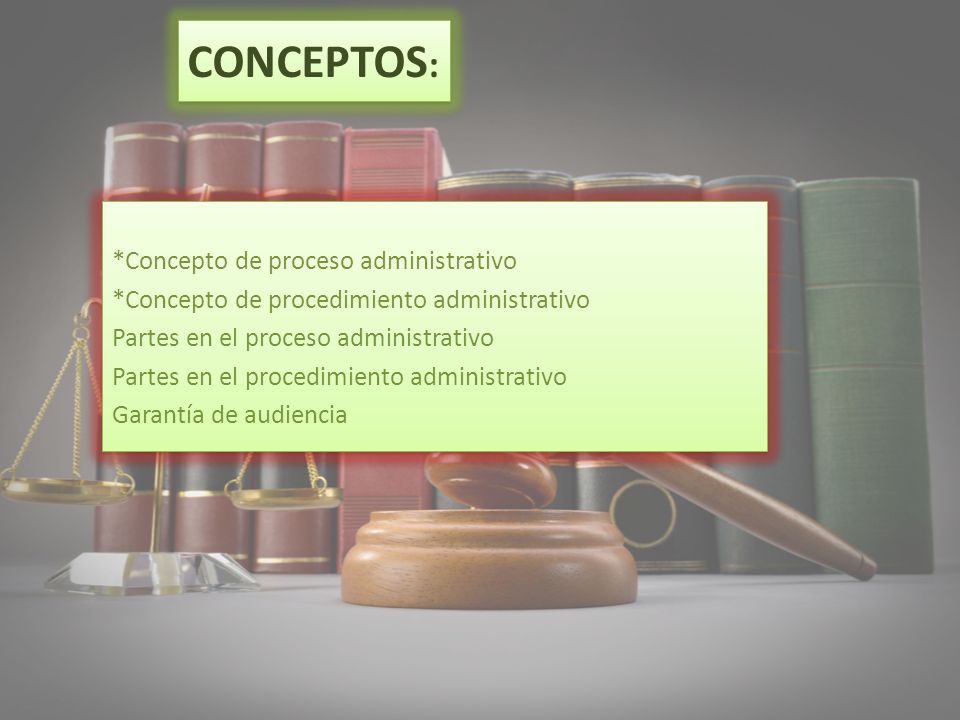 CONCEPTOS:

*Concepto de proceso administrativo
*Concepto de procedimiento administrativo
Partes en el proceso administrativo
Partes en el procedimiento administrativo
Garantía de audiencia